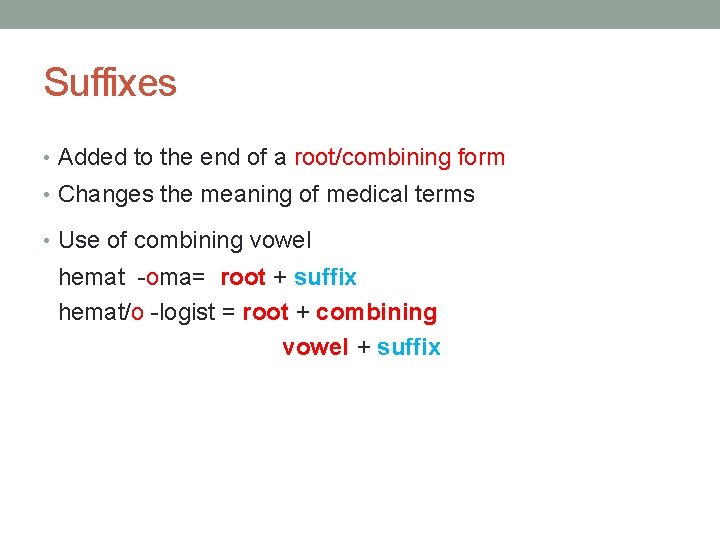 Suffixes

• Added to the end of a root/combining form
• Changes the meaning of medical terms
• Use of combining vowel
hemat -oma= root + suffix
hemat/o -logist = root + combining vowel + suffix